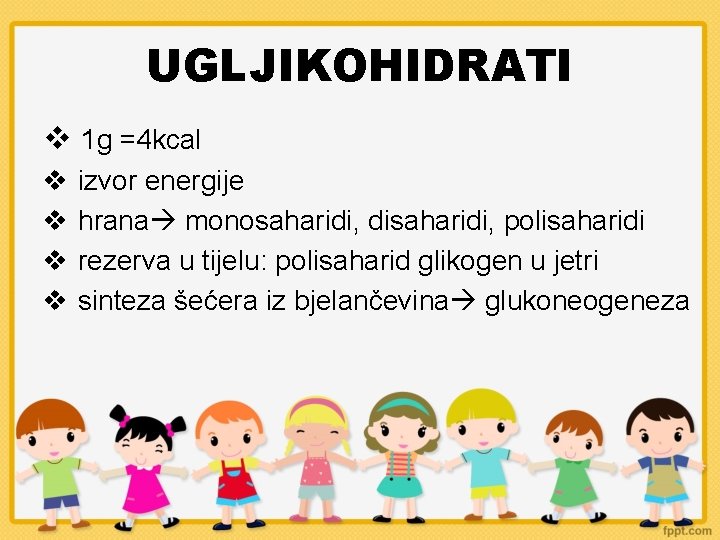 UGLJIKOHIDRATI

❖ 1g =4kcal
❖ izvor energije
❖ hrana→ monosaharidi, disaharidi, polisaharidi
❖ rezerva u tijelu: polisaharid glikogen u jetri
❖ sinteza šećera iz bjelančevina→ glukoneogeneza

fppt.com